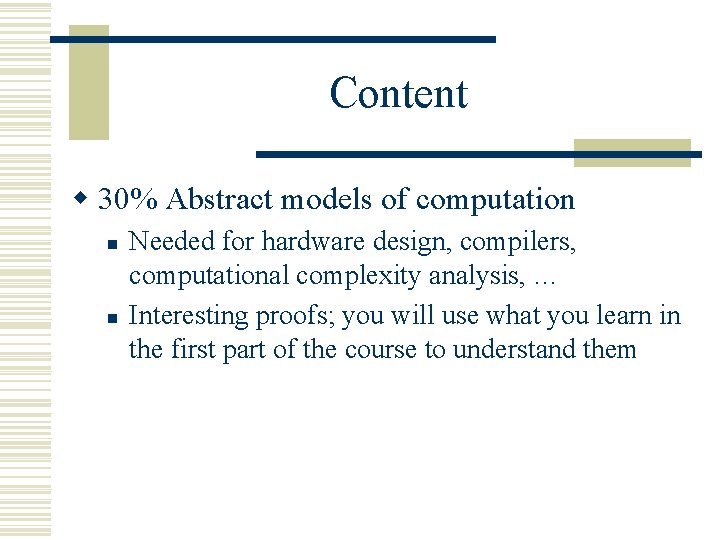 Content

30% Abstract models of computation

Needed for hardware design, compilers, computational complexity analysis, …

Interesting proofs; you will use what you learn in the first part of the course to understand them